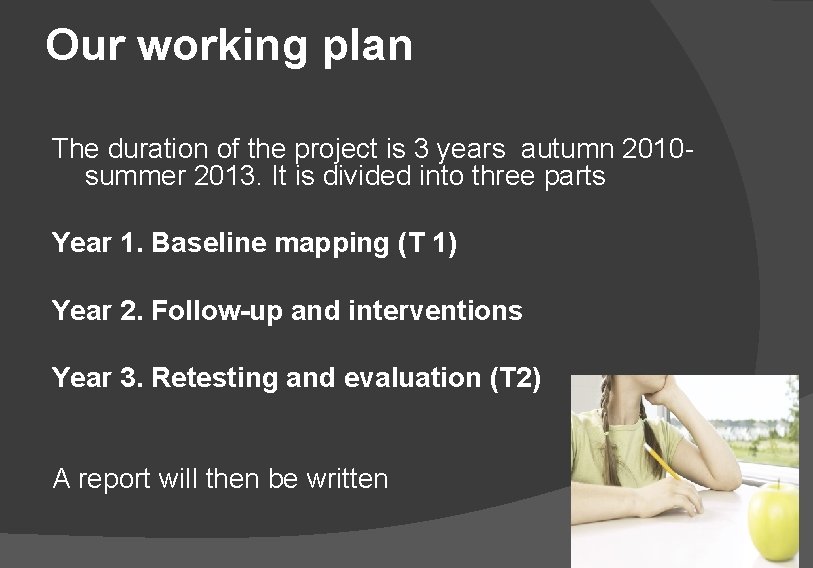 Our working plan

The duration of the project is 3 years autumn 2010-summer 2013. It is divided into three parts

Year 1. Baseline mapping (T 1)

Year 2. Follow-up and interventions

Year 3. Retesting and evaluation (T2)

A report will then be written